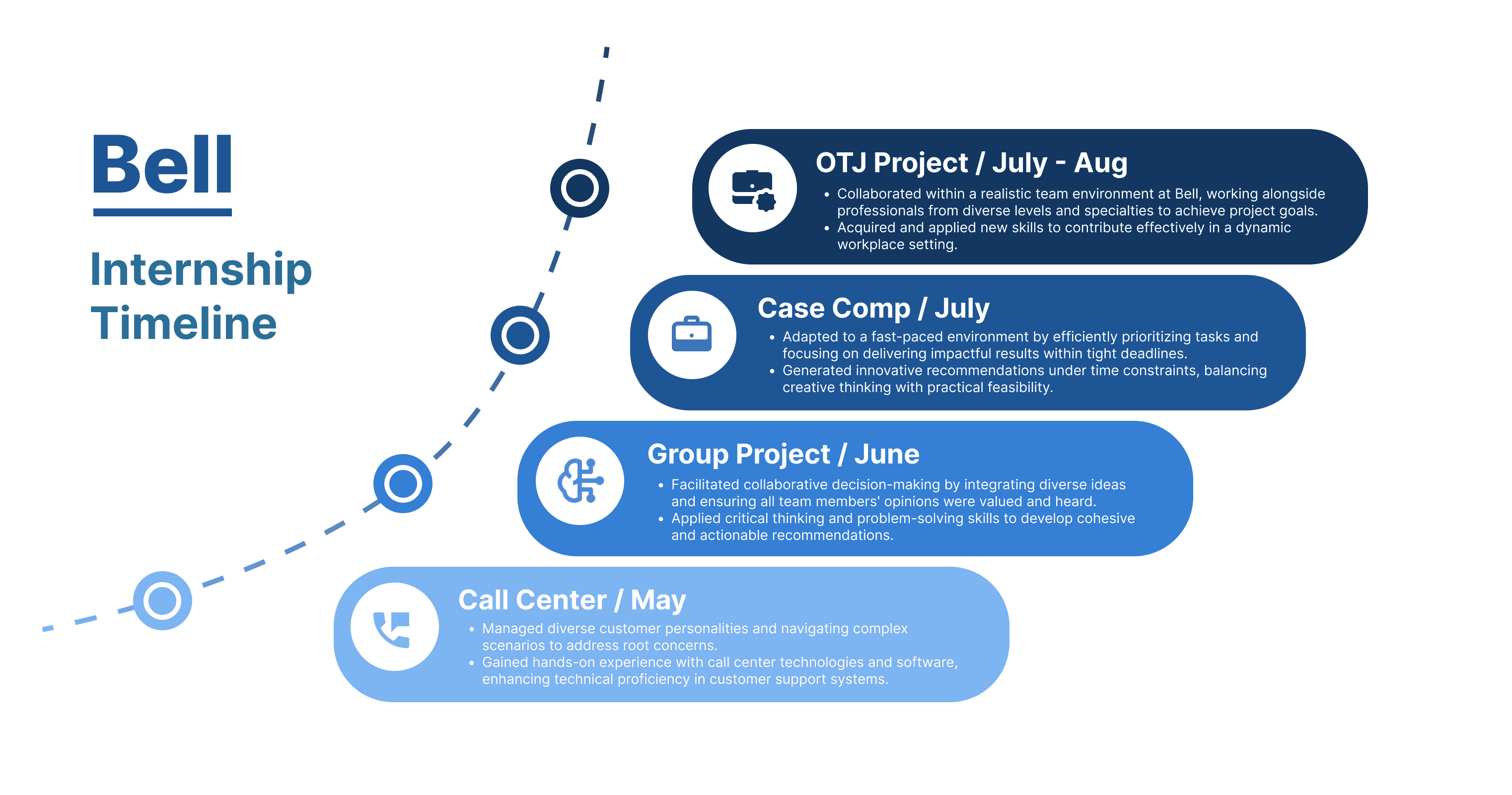 Bell

Internship Timeline

OTJ Project / July - Aug

• Collaborated within a realistic team environment at Bell, working alongside professionals from diverse levels and specialties to achieve project goals.
• Acquired and applied new skills to contribute effectively in a dynamic workplace setting.

Case Comp / July

• Adapted to a fast-paced environment by efficiently prioritizing tasks and focusing on delivering impactful results within tight deadlines.
• Generated innovative recommendations under time constraints, balancing creative thinking with practical feasibility.

Group Project / June

• Facilitated collaborative decision-making by integrating diverse ideas and ensuring all team members' opinions were valued and heard.
• Applied critical thinking and problem-solving skills to develop cohesive and actionable recommendations.

Call Center / May

• Managed diverse customer personalities and navigating complex scenarios to address root concerns.
• Gained hands-on experience with call center technologies and software, enhancing technical proficiency in customer support systems.